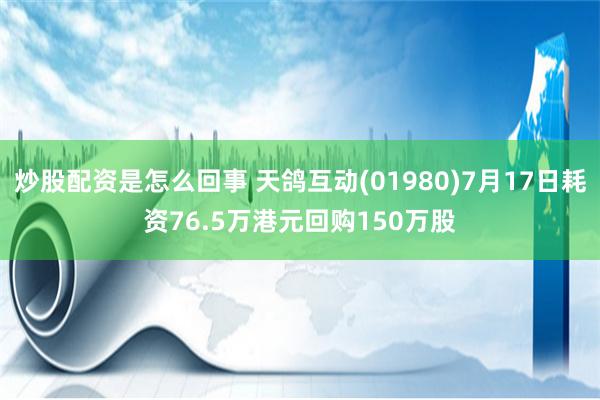 炒股配资是怎么回事 天鸽互动(01980)7月17日耗资76.5万港元回购150万股